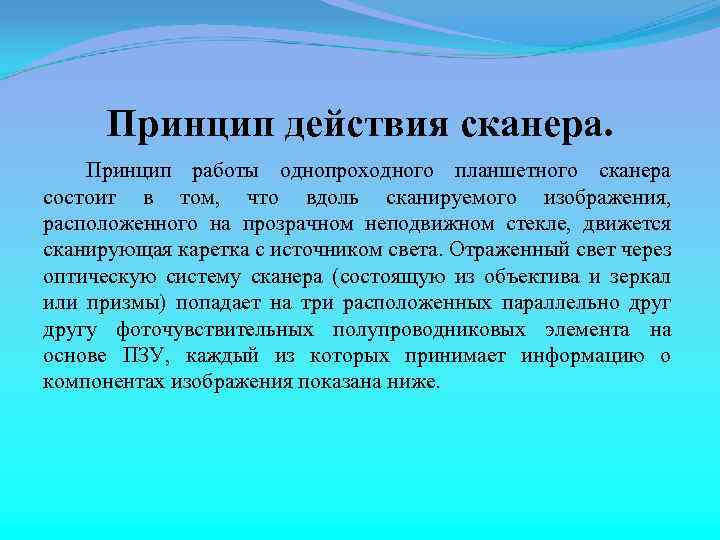 Принцип действия сканера.

Принцип работы однопроходного планшетного сканера состоит в том, что вдоль сканируемого изображения, расположенного на прозрачном неподвижном стекле, движется сканирующая каретка с источником света. Отраженный свет через оптическую систему сканера (состоящую из объектива и зеркал или призмы) попадает на три расположенных параллельно друг другу фоточувствительных полупроводниковых элемента на основе ПЗУ, каждый из которых принимает информацию о компонентах изображения показана ниже.